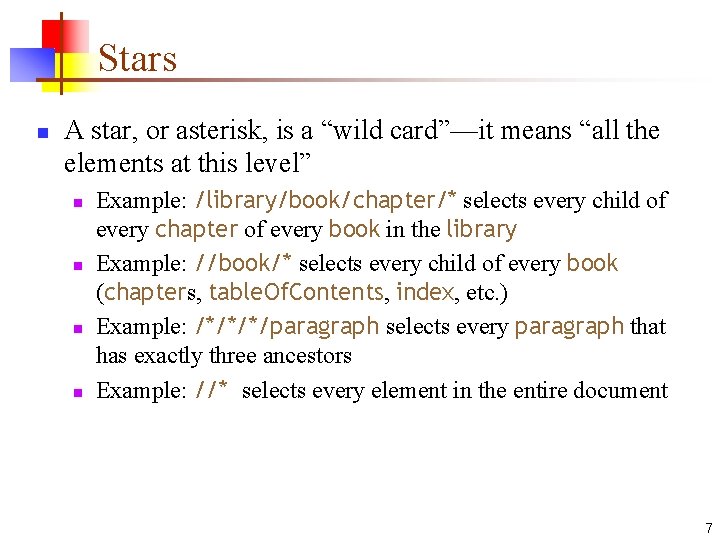 Stars

A star, or asterisk, is a “wild card”—it means “all the elements at this level”

Example: /library/book/chapter/* selects every child of every chapter of every book in the library

Example: //book/* selects every child of every book (chapters, tableOfContents, index, etc.)

Example: /*/*/*/paragraph selects every paragraph that has exactly three ancestors

Example: //* selects every element in the entire document

7